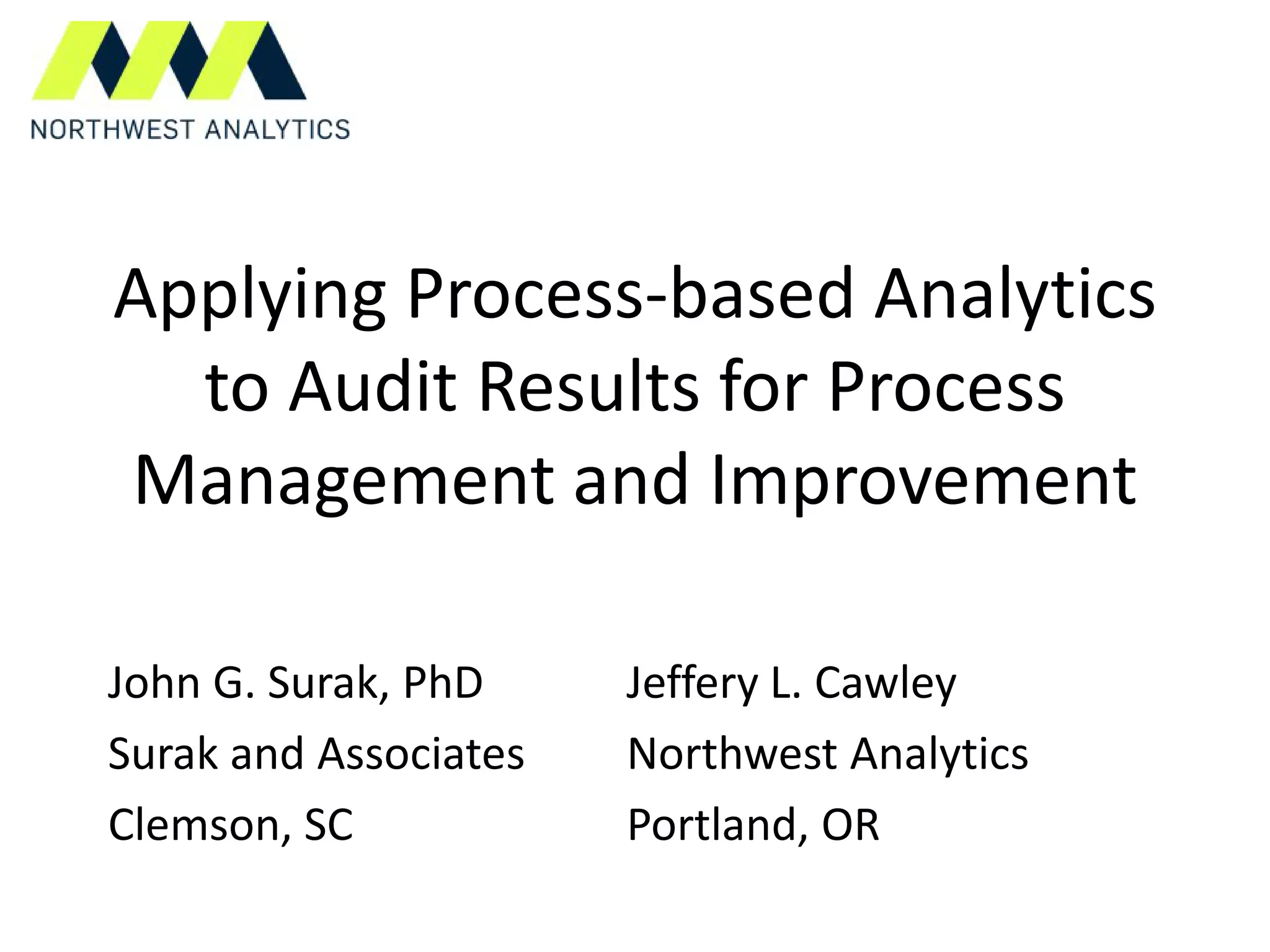 NORTHWEST ANALYTICS

Applying Process-based Analytics to Audit Results for Process Management and Improvement

John G. Surak, PhD
Surak and Associates
Clemson, SC

Jeffery L. Cawley
Northwest Analytics
Portland, OR